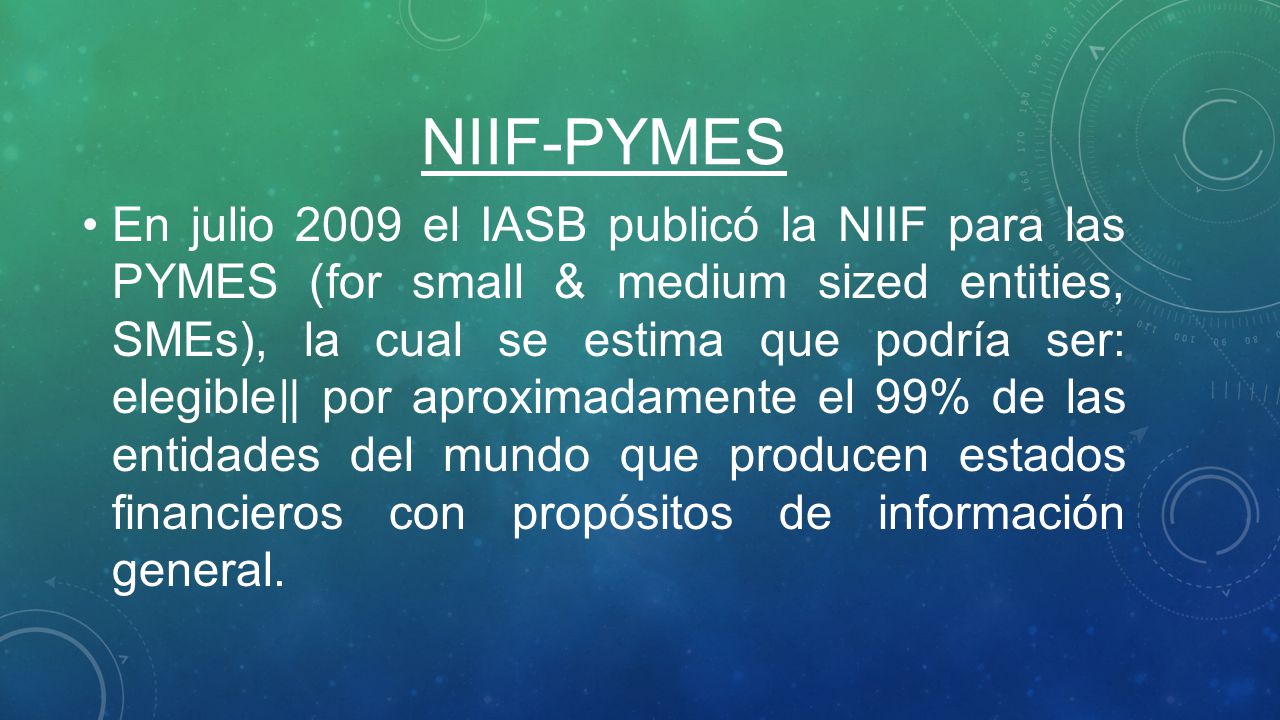 NIIF-PYMES

• En julio 2009 el IASB publicó la NIIF para las PYMES (for small & medium sized entities, SMEs), la cual se estima que podría ser: elegible|| por aproximadamente el 99% de las entidades del mundo que producen estados financieros con propósitos de información general.